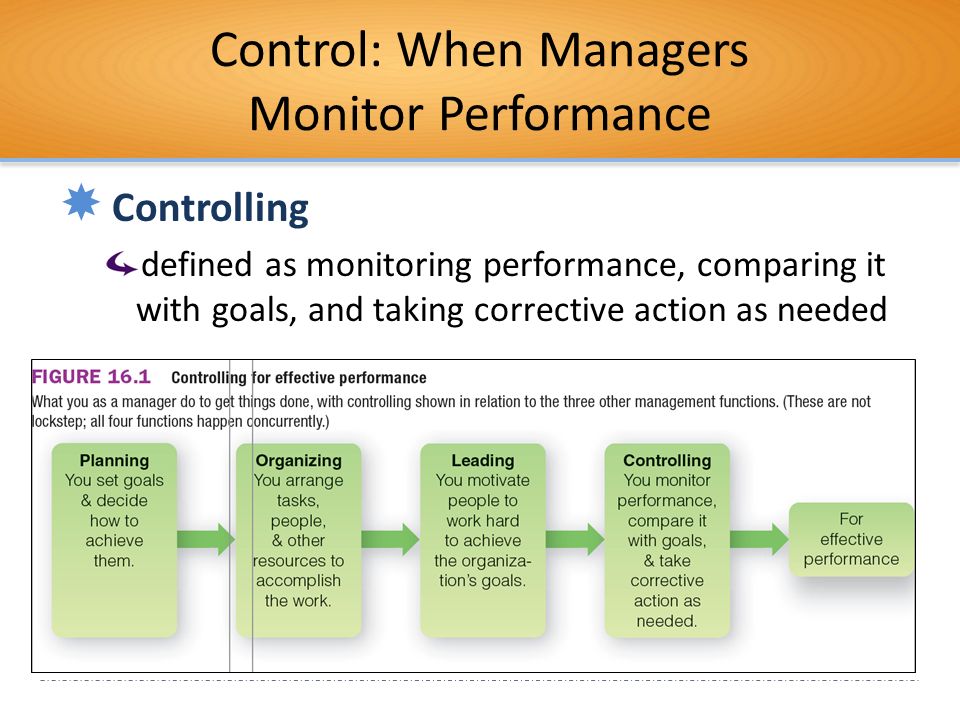 Control: When Managers Monitor Performance

Controlling

defined as monitoring performance, comparing it with goals, and taking corrective action as needed

FIGURE 16.1 Controlling for effective performance

What you as a manager do to get things done, with controlling shown in relation to the three other management functions. (These are not lockstep; all four functions happen concurrently.)

Planning
You set goals & decide how to achieve them.

Organizing
You arrange tasks, people, & other resources to accomplish the work.

Leading
You motivate people to work hard to achieve the organization's goals.

Controlling
You monitor performance, compare it with goals, & take corrective action as needed.

For effective performance